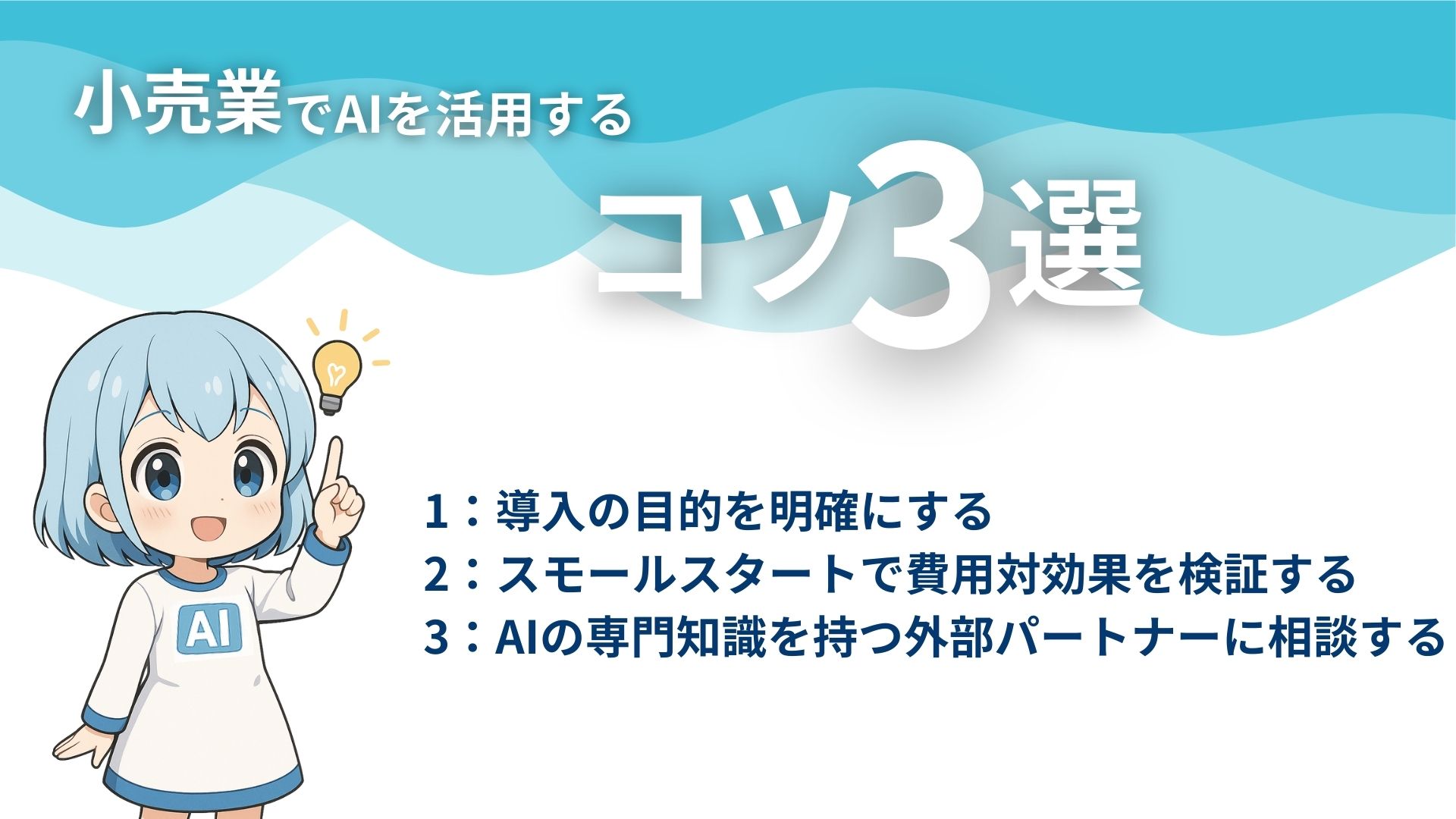 小売業でAIを活用する

コツ3選

AI

1：導入の目的を明確にする
2：スモールスタートで費用対効果を検証する
3：AIの専門知識を持つ外部パートナーに相談する